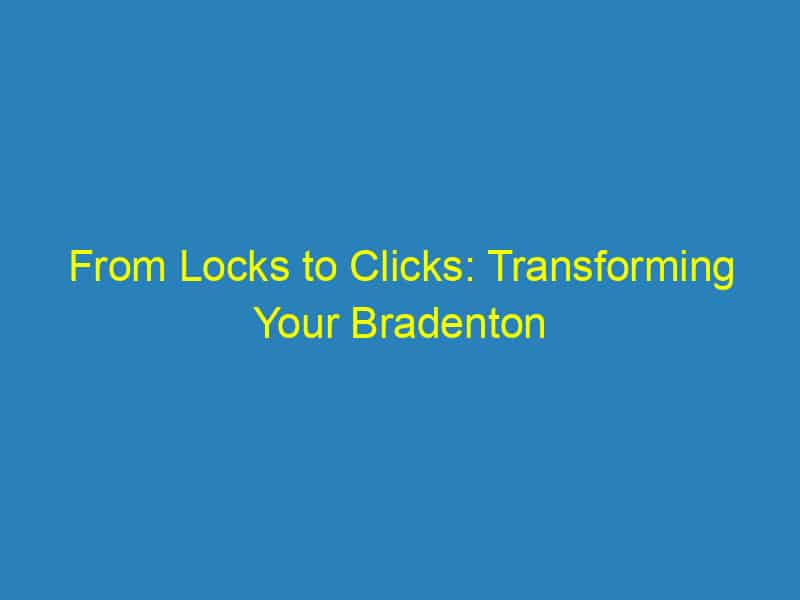 From Locks to Clicks: Transforming Your Bradenton